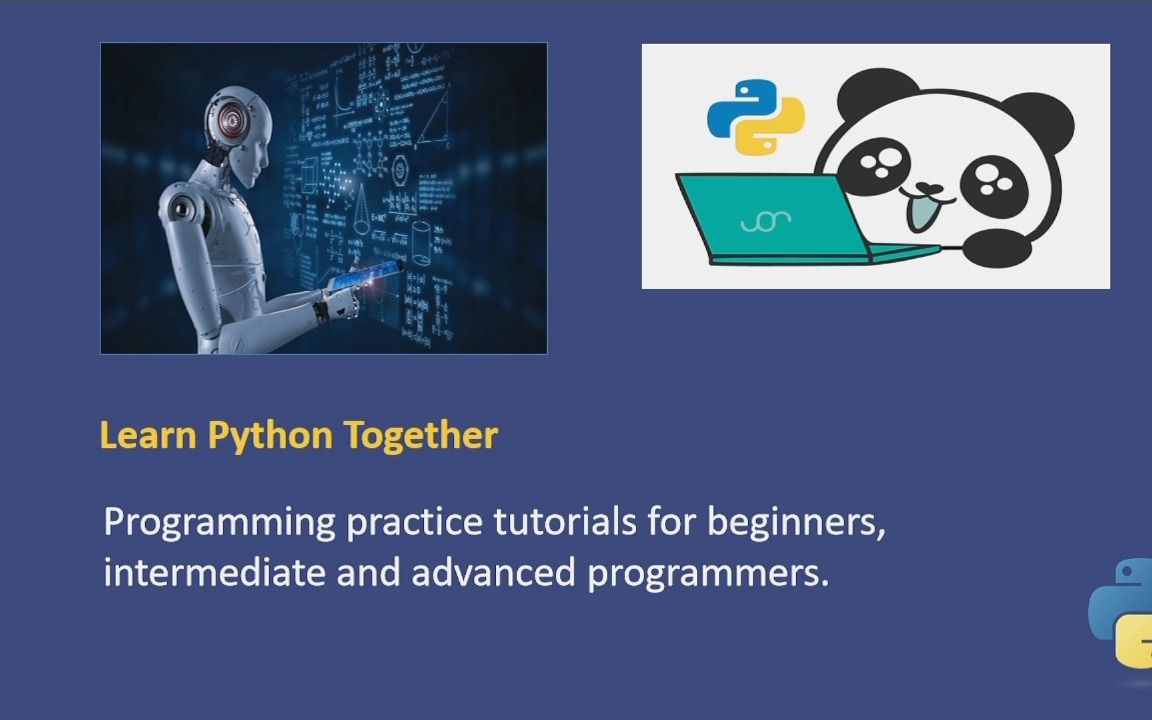 Learn Python Together

Programming practice tutorials for beginners, intermediate and advanced programmers.